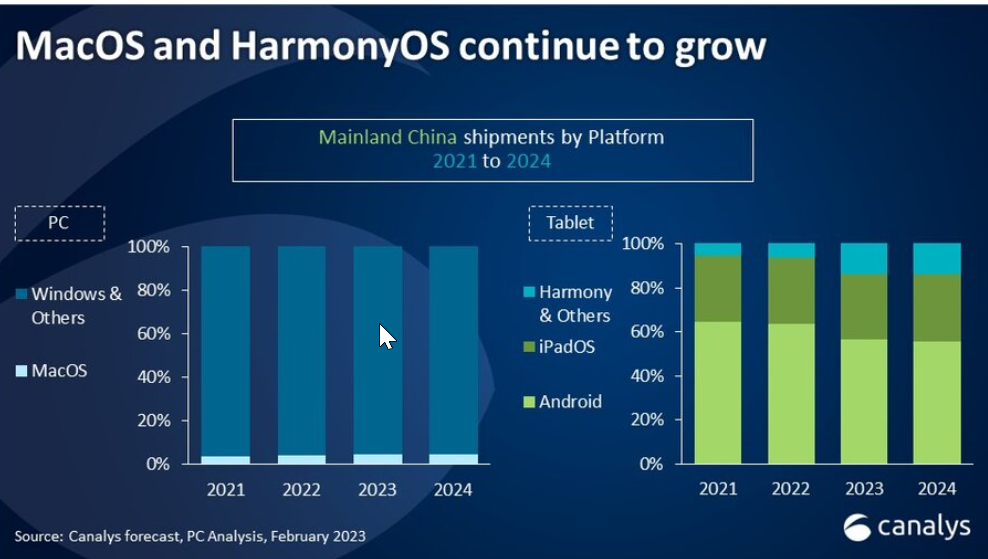 MacOS and HarmonyOS continue to grow

Mainland China shipments by Platform
2021 to 2024

PC

Windows & Others

MacOS

100%
80%
60%
40%
20%
0%

2021 2022 2023 2024

Tablet

Harmony & Others

iPadOS

Android

100%
80%
60%
40%
20%
0%

2021 2022 2023 2024

Source: Canalys forecast, PC Analysis, February 2023

canalys